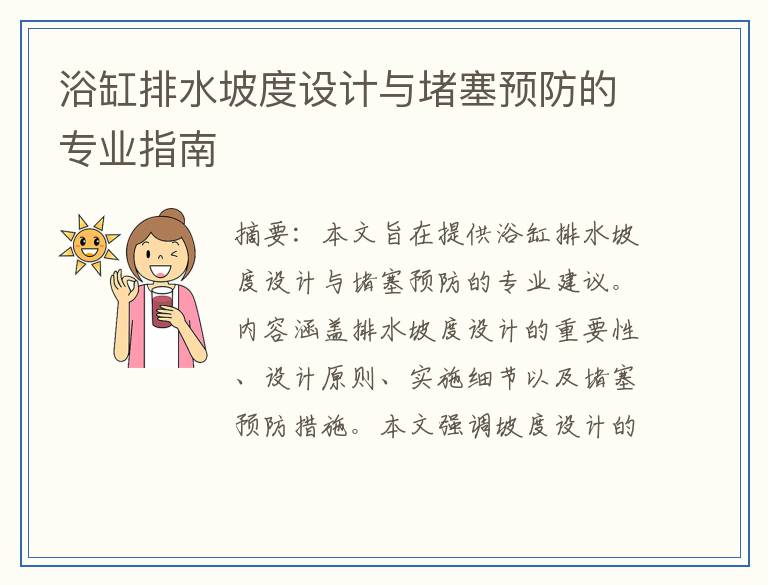 浴缸排水坡度设计与堵塞预防的专业指南

摘要：本文旨在提供浴缸排水坡度设计与堵塞预防的专业建议。内容涵盖排水坡度设计的重要性、设计原则、实施细节以及堵塞预防措施。本文强调坡度设计的